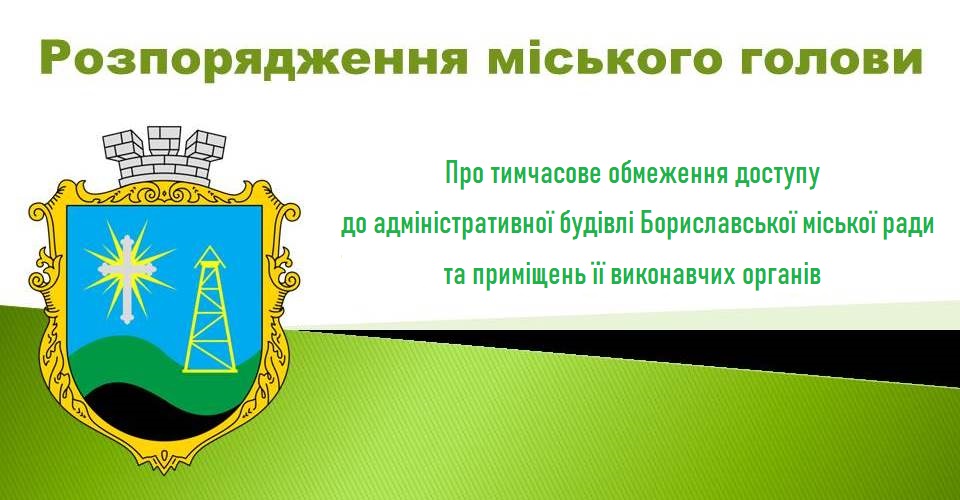 Розпорядження міського голови

Про тимчасове обмеження доступу
до адміністративної будівлі Бориславської міської ради
та приміщень її виконавчих органів